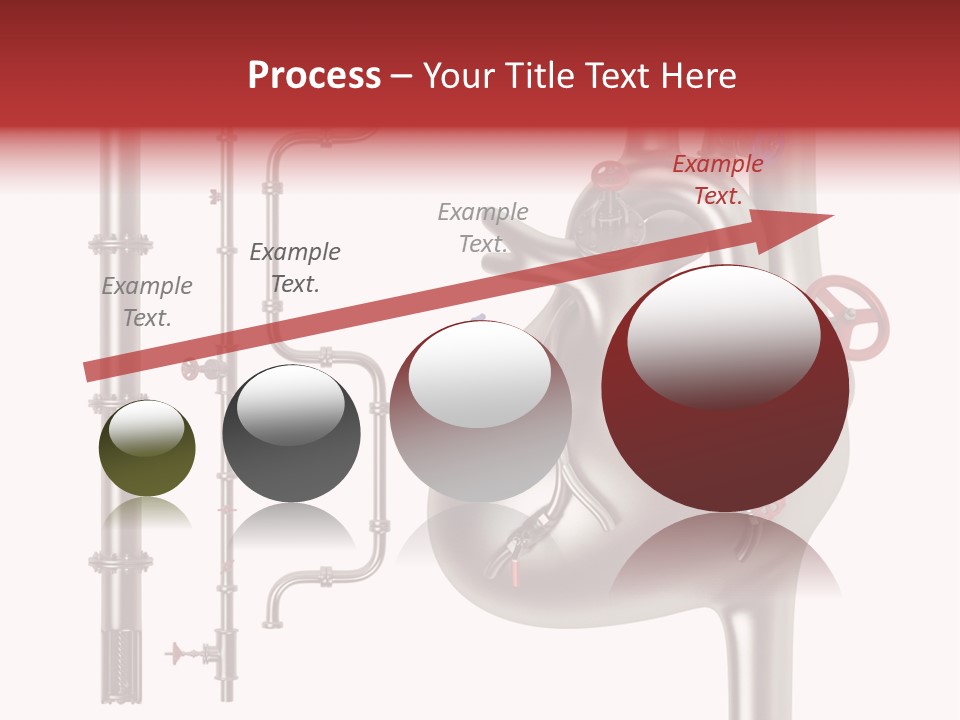 Process – Your Title Text Here

Example Text.

Example Text.

Example Text.

Example Text.